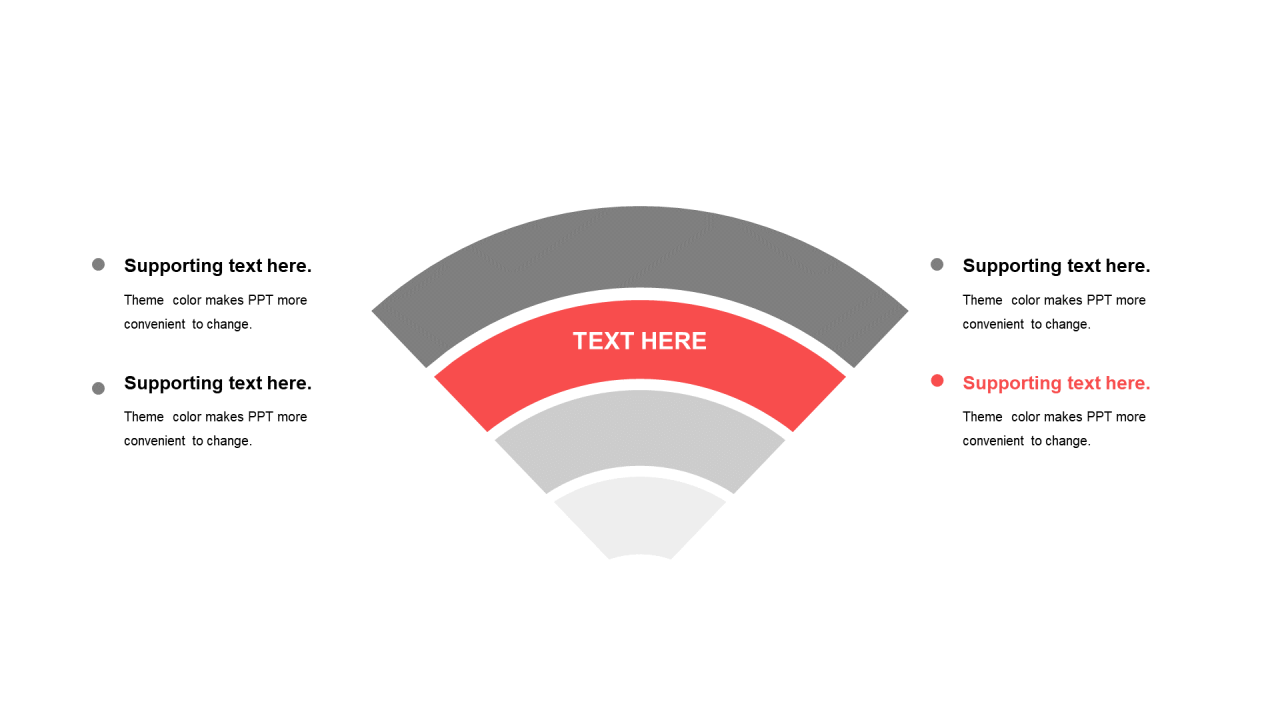 Supporting text here.

Theme color makes PPT more convenient to change.

Supporting text here.

Theme color makes PPT more convenient to change.

TEXT HERE

Supporting text here.

Theme color makes PPT more convenient to change.

Supporting text here.

Theme color makes PPT more convenient to change.